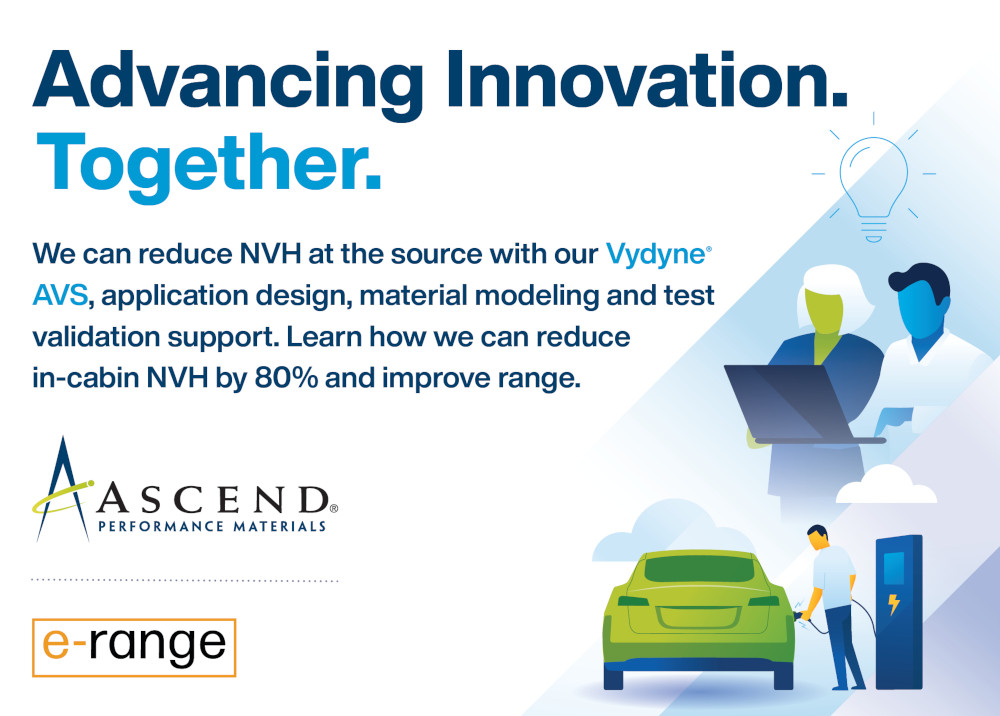 Advancing Innovation.
Together.

We can reduce NVH at the source with our Vydyne® AVS, application design, material modeling and test validation support. Learn how we can reduce in-cabin NVH by 80% and improve range.

ASCEND®
PERFORMANCE MATERIALS

e-range